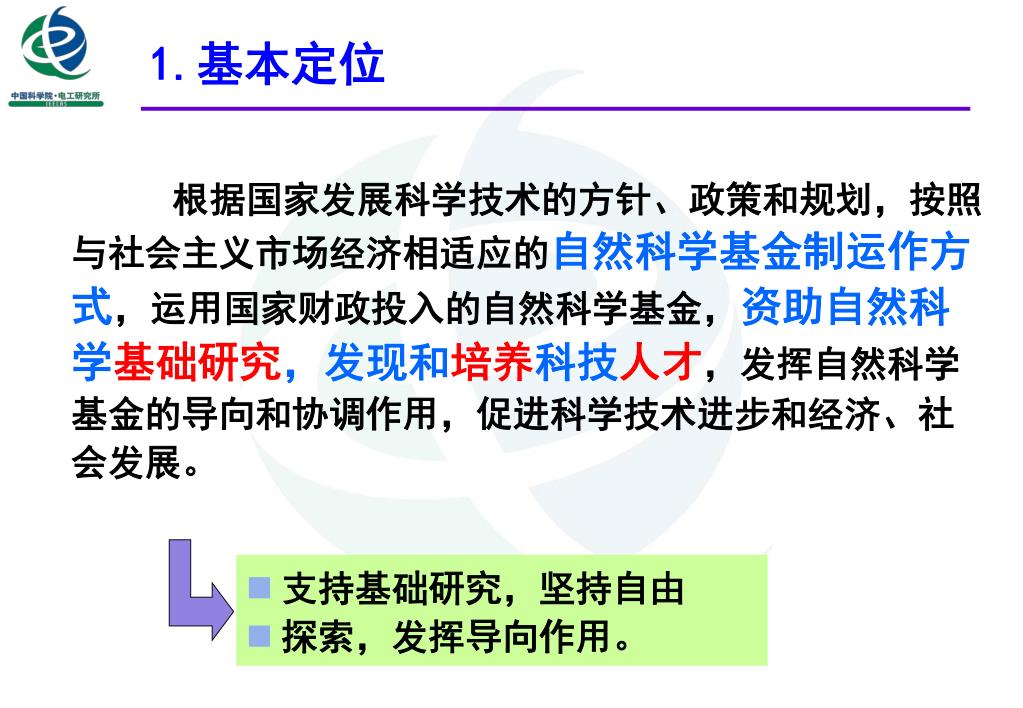 中国科学院·电工研究所
IEECAS

1. 基本定位

根据国家发展科学技术的方针、政策和规划，按照与社会主义市场经济相适应的自然科学基金制运作方式，运用国家财政投入的自然科学基金，资助自然科学基础研究，发现和培养科技人才，发挥自然科学基金的导向和协调作用，促进科学技术进步和经济、社会发展。

支持基础研究，坚持自由
探索，发挥导向作用。